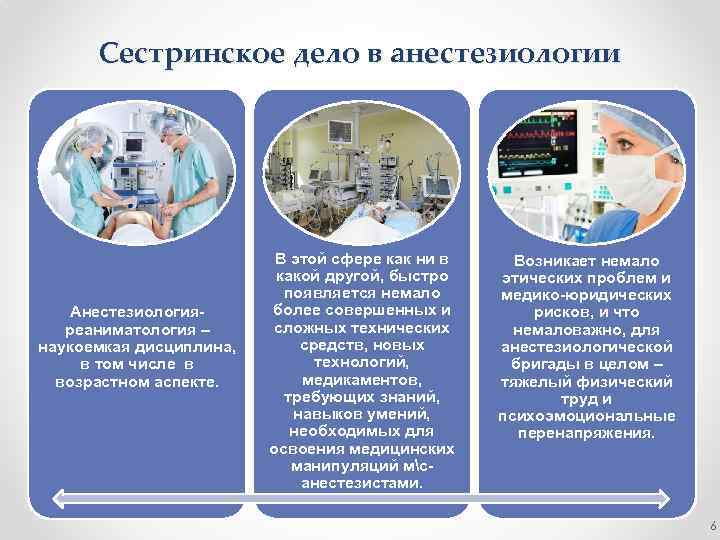 Сестринское дело в анестезиологии

Анестезиология-реаниматология – наукоемкая дисциплина, в том числе в возрастном аспекте.

В этой сфере как ни в какой другой, быстро появляется немало более совершенных и сложных технических средств, новых технологий, медикаментов, требующих знаний, навыков умений, необходимых для освоения медицинских манипуляций м\с-анестезистами.

Возникает немало этических проблем и медико-юридических рисков, и что немаловажно, для анестезиологической бригады в целом – тяжелый физический труд и психоэмоциональные перенапряжения.

6